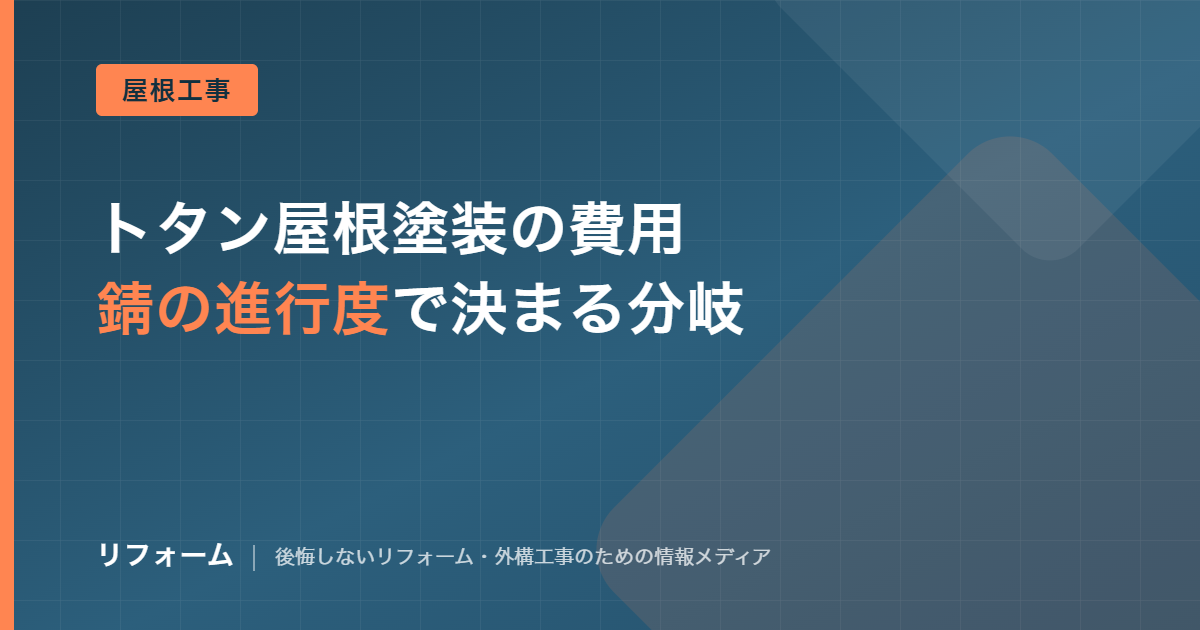 屋根工事

トタン屋根塗装の費用
錆の進行度で決まる分岐

リフォーム | 後悔しないリフォーム・外構工事のための情報メディア